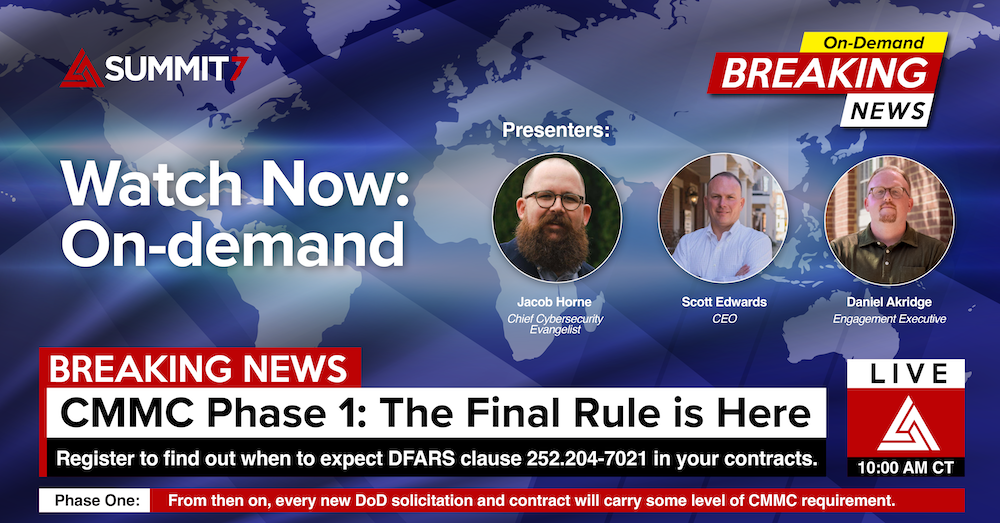 SUMMIT7

On-Demand
BREAKING
NEWS

Presenters:

Watch Now: On-demand

Jacob Horne
Chief Cybersecurity Evangelist

Scott Edwards
CEO

Daniel Akridge
Engagement Executive

BREAKING NEWS
CMMC Phase 1: The Final Rule is Here
Register to find out when to expect DFARS clause 252.204-7021 in your contracts.

LIVE
10:00 AM CT

Phase One: From then on, every new DoD solicitation and contract will carry some level of CMMC requirement.